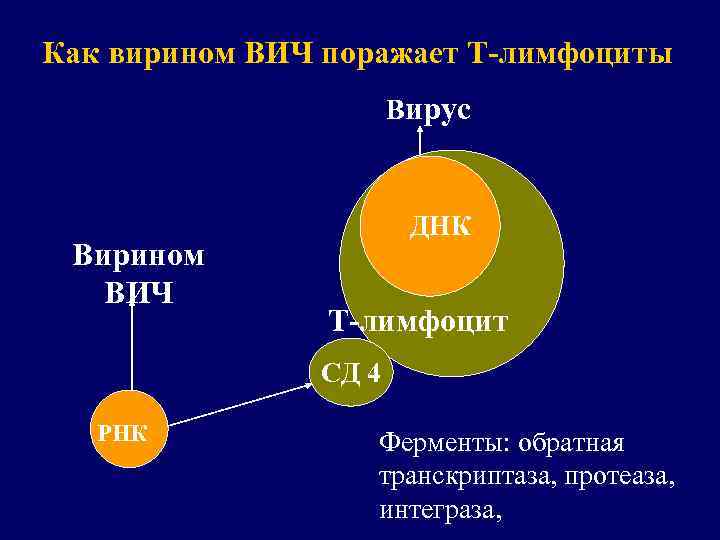 Как вирином ВИЧ поражает Т-лимфоциты

Вирус

ДНК

Вирином ВИЧ

Т-лимфоцит

СД 4

РНК

Ферменты: обратная транскриптаза, протеаза, интеграза,